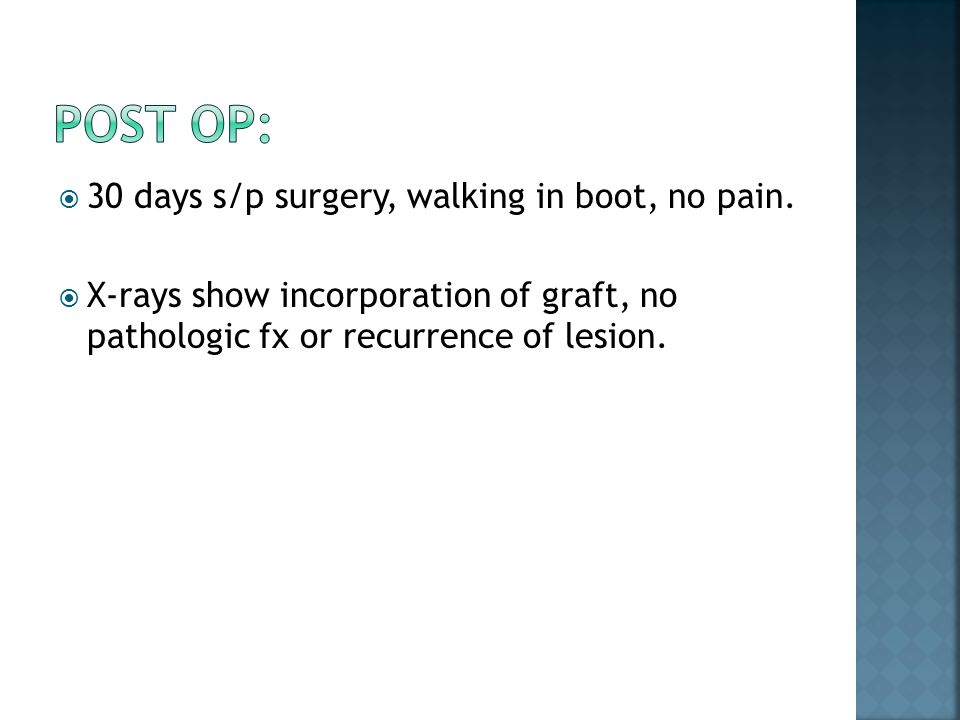 POST OP:

30 days s/p surgery, walking in boot, no pain.

X-rays show incorporation of graft, no pathologic fx or recurrence of lesion.